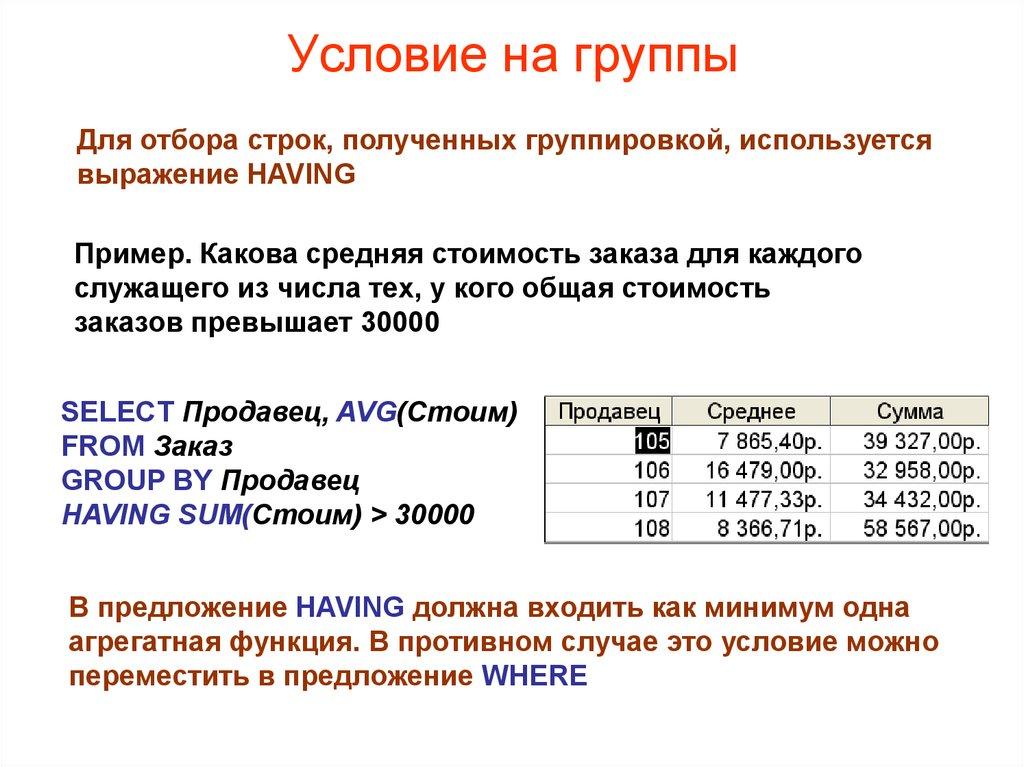 Условие на группы

Для отбора строк, полученных группировкой, используется выражение HAVING

Пример. Какова средняя стоимость заказа для каждого служащего из числа тех, у кого общая стоимость заказов превышает 30000

SELECT Продавец, AVG(Стоим)
FROM Заказ
GROUP BY Продавец
HAVING SUM(Стоим) > 30000

| Продавец | Среднее | Сумма |
|---|---|---|
| 105 | 7 865,40р. | 39 327,00р. |
| 106 | 16 479,00р. | 32 958,00р. |
| 107 | 11 477,33р. | 34 432,00р. |
| 108 | 8 366,71р. | 58 567,00р. |

В предложение HAVING должна входить как минимум одна агрегатная функция. В противном случае это условие можно переместить в предложение WHERE